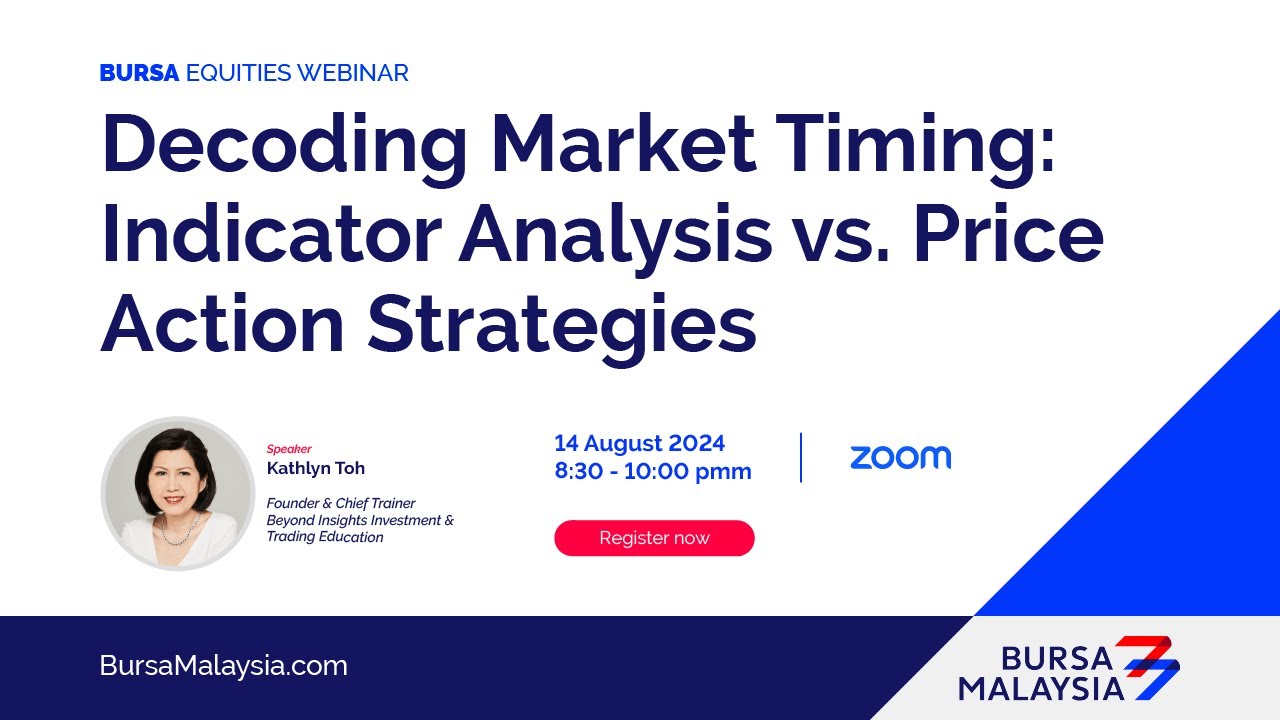 BURSA EQUITIES WEBINAR

Decoding Market Timing: Indicator Analysis vs. Price Action Strategies

Speaker
Kathlyn Toh

Founder & Chief Trainer
Beyond Insights Investment & Trading Education

14 August 2024
8:30 - 10:00 pmm

zoom

Register now

BursaMalaysia.com

BURSA MALAYSIA